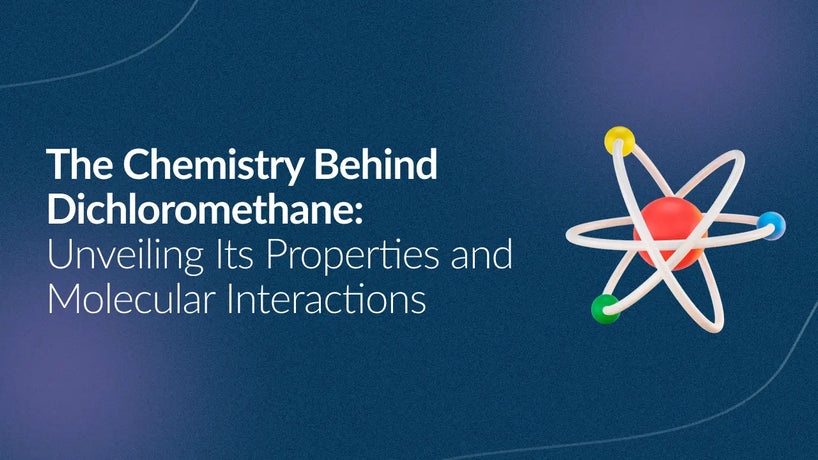 The Chemistry Behind Dichloromethane: Unveiling Its Properties and Molecular Interactions